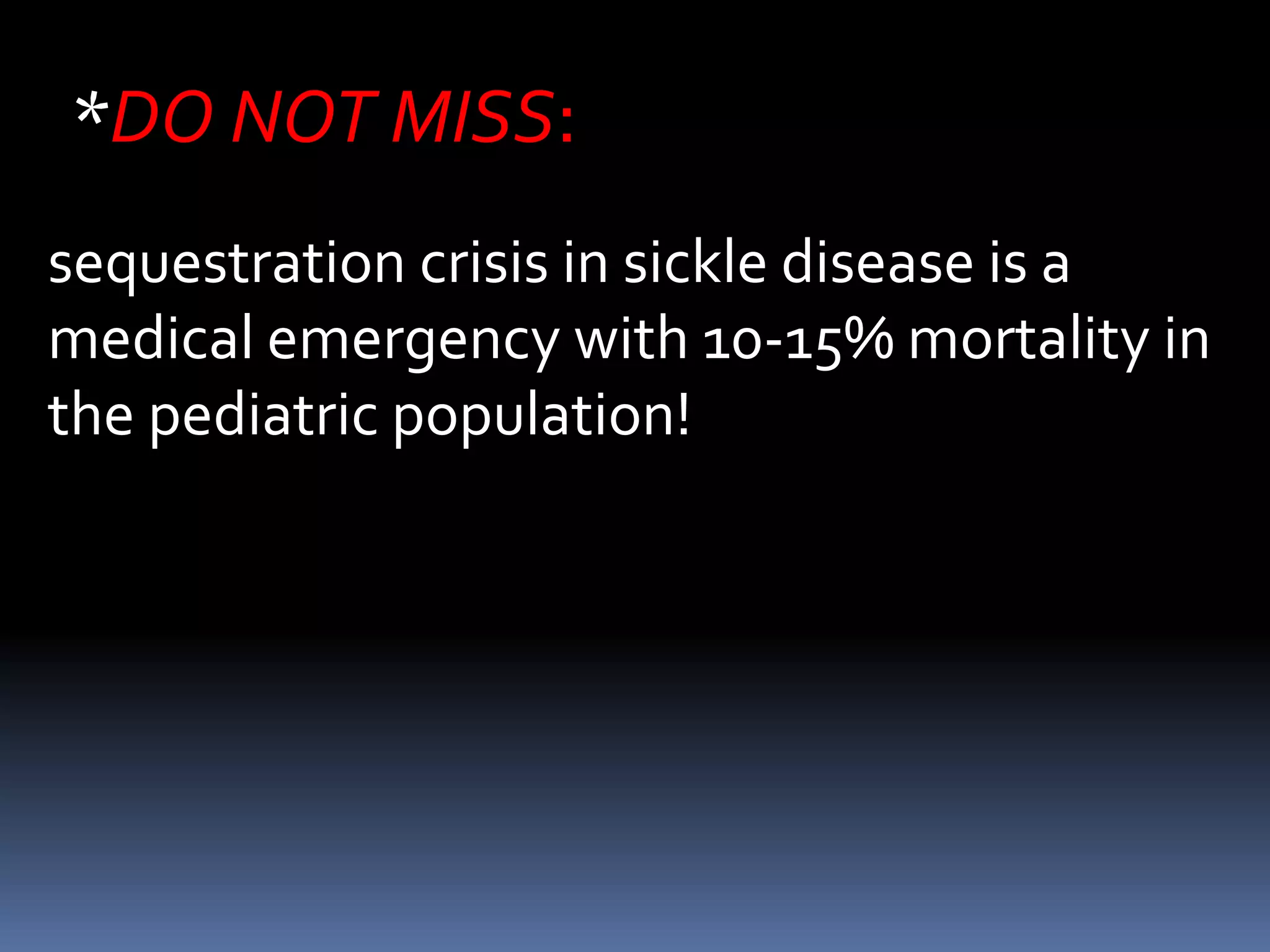 *DO NOT MISS:

sequestration crisis in sickle disease is a medical emergency with 10-15% mortality in the pediatric population!